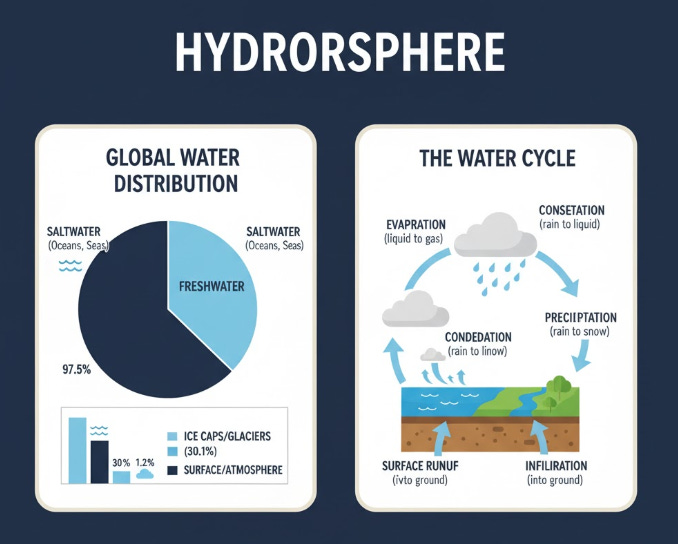 HYDRORSPHERE

GLOBAL WATER DISTRIBUTION

SALTWATER
(Oceans, Seas)

SALTWATER
(Oceans, Seas)

FRESHWATER

97.5%

30% 1.2%

ICE CAPS/GLACIERS
(30.1%)
SURFACE/ATMOSPHERE

THE WATER CYCLE

EVAPRATION
(liquid to gas)

CONSETATION
(rain to liquid)

PRECIIPTATION
(rain to snow)

CONDEDATION
(rain to linow)

SURFACE RUNUF
(ivto ground)

INFILIRATION
(into ground)